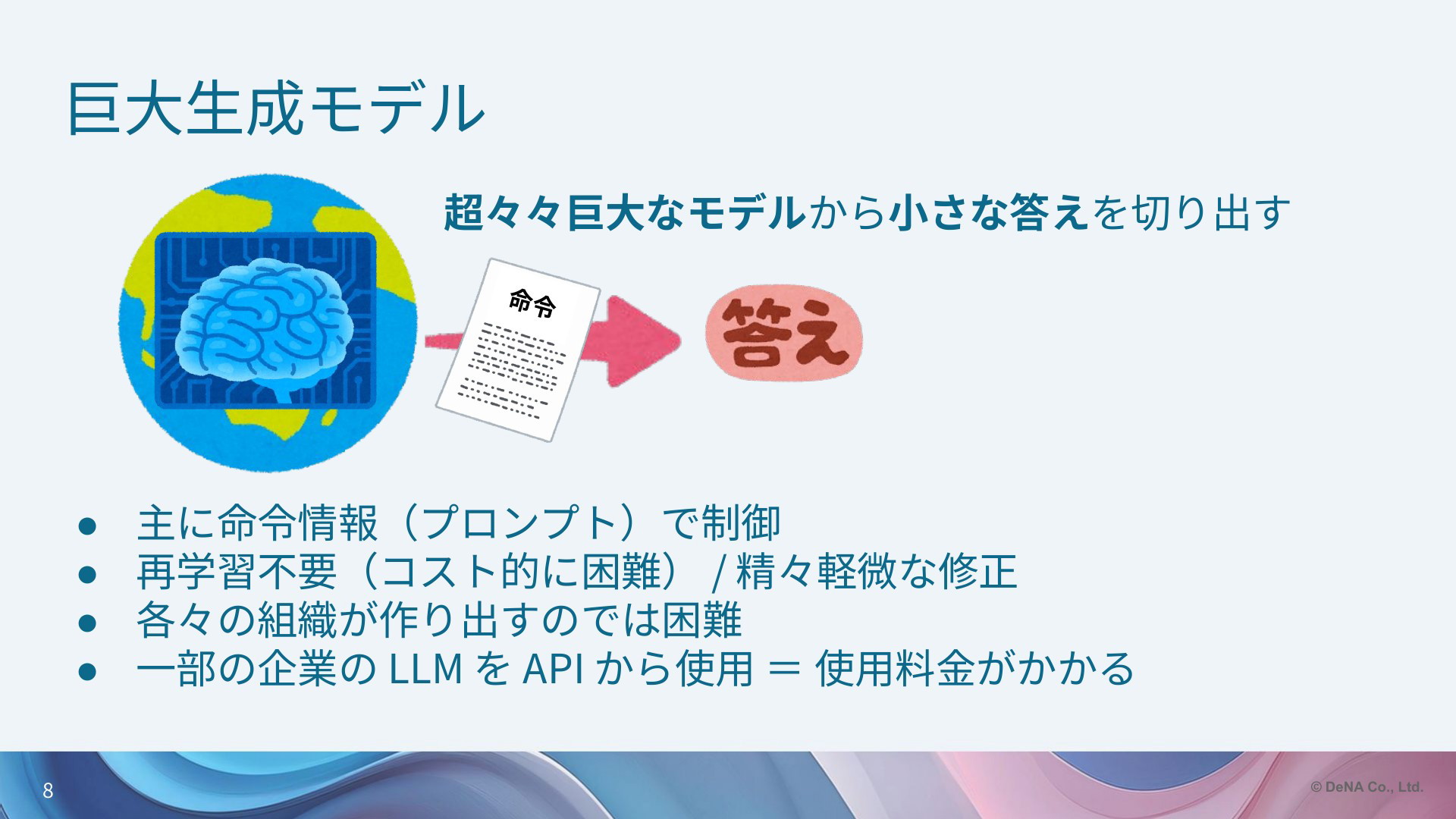 巨大生成モデル

超々々巨大なモデルから小さな答えを切り出す

命令

答え

● 主に命令情報（プロンプト）で制御
● 再学習不要（コスト的に困難） / 精々軽微な修正
● 各々の組織が作り出すのでは困難
● 一部の企業の LLM を API から使用 ＝ 使用料金がかかる

8

© DeNA Co., Ltd.